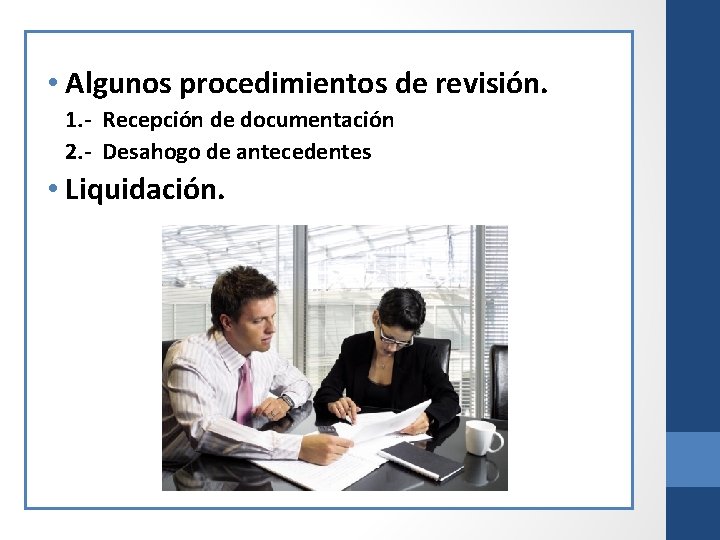 • Algunos procedimientos de revisión.
1.- Recepción de documentación
2.- Desahogo de antecedentes
• Liquidación.